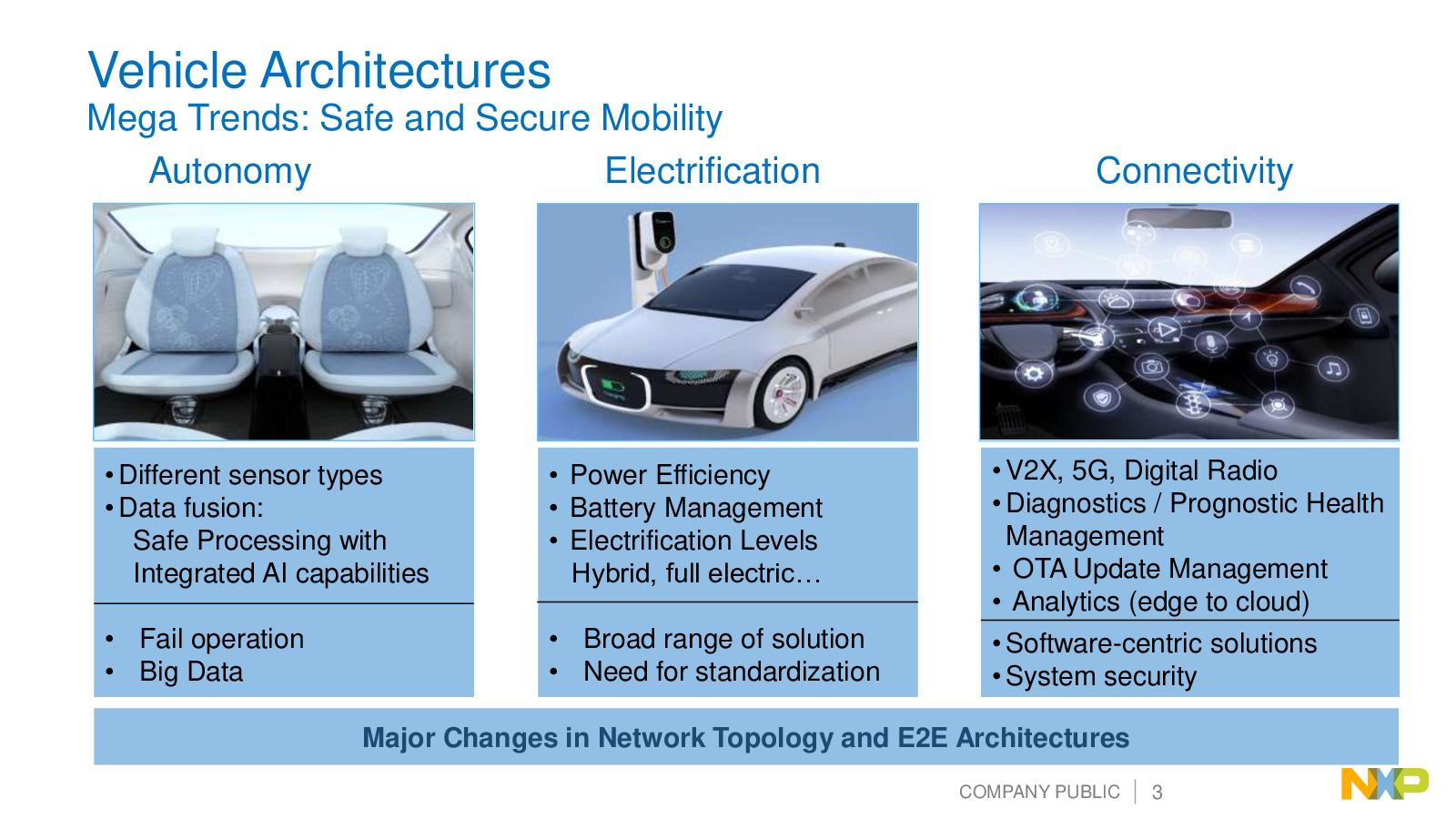 Vehicle Architectures
Mega Trends: Safe and Secure Mobility

Autonomy

• Different sensor types
• Data fusion:
Safe Processing with Integrated AI capabilities

• Fail operation
• Big Data

Electrification

• Power Efficiency
• Battery Management
• Electrification Levels
Hybrid, full electric…

• Broad range of solution
• Need for standardization

Connectivity

• V2X, 5G, Digital Radio
• Diagnostics / Prognostic Health Management
• OTA Update Management
• Analytics (edge to cloud)

• Software-centric solutions
• System security

Major Changes in Network Topology and E2E Architectures

COMPANY PUBLIC | 3

NXP